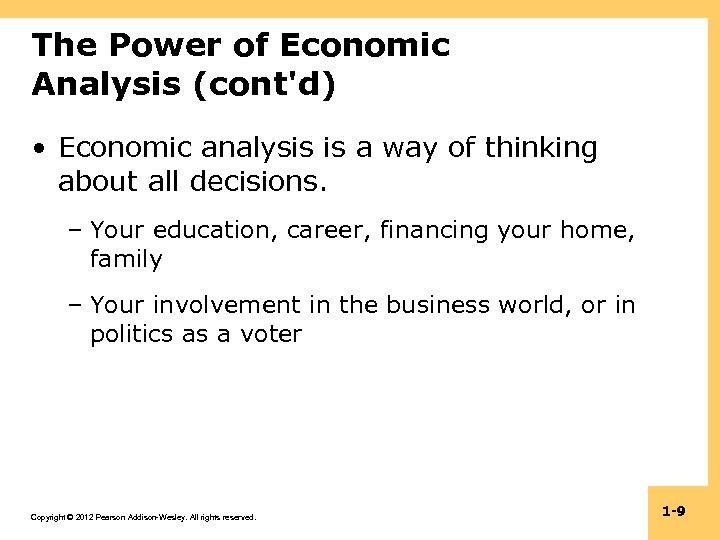 The Power of Economic Analysis (cont'd)

• Economic analysis is a way of thinking about all decisions.

– Your education, career, financing your home, family

– Your involvement in the business world, or in politics as a voter

Copyright © 2012 Pearson Addison-Wesley. All rights reserved.

1-9